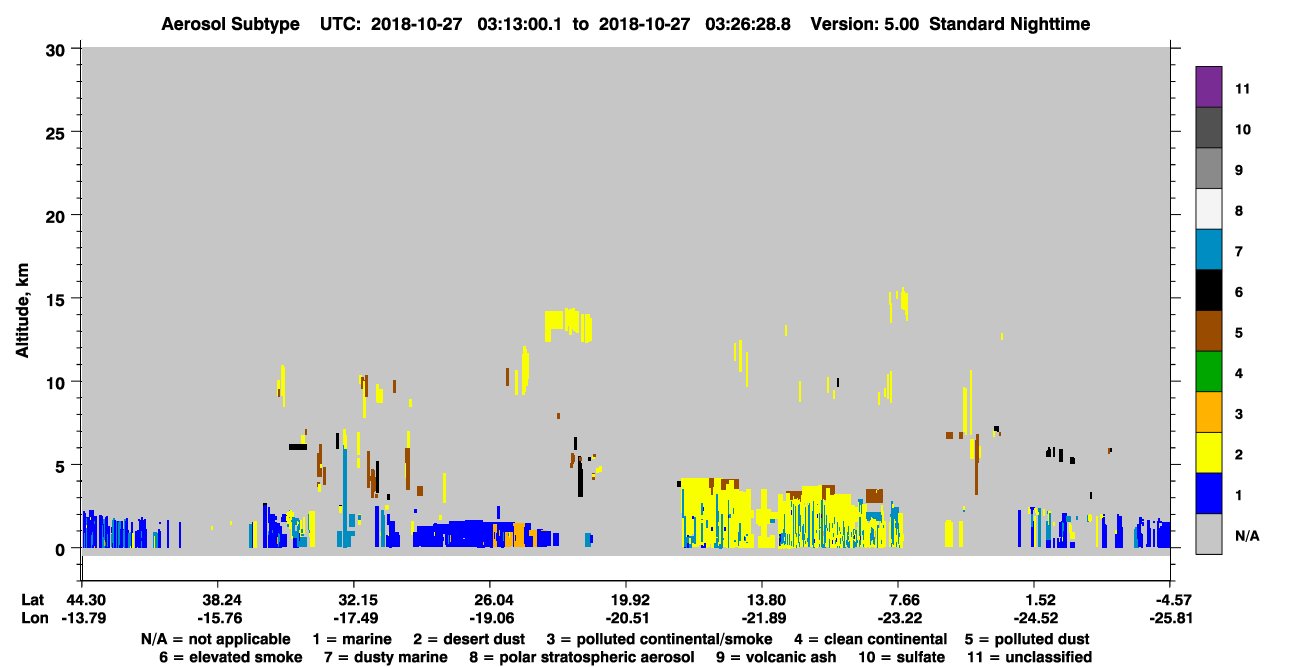 Aerosol Subtype UTC: 2018-10-27 03:13:00.1 to 2018-10-27 03:26:28.8 Version: 5.00 Standard Nighttime

Altitude, km

30
25
20
15
10
5
0

11
10
9
8
7
6
5
4
3
2
1
N/A

| Lat | 44.30 | 38.24 | 32.15 | 26.04 | 19.92 | 13.80 | 7.66 | 1.52 | -4.57 |
|---|---|---|---|---|---|---|---|---|---|
| Lon | -13.79 | -15.76 | -17.49 | -19.06 | -20.51 | -21.89 | -23.22 | -24.52 | -25.81 |

N/A = not applicable 1 = marine 2 = desert dust 3 = polluted continental/smoke 4 = clean continental 5 = polluted dust
6 = elevated smoke 7 = dusty marine 8 = polar stratospheric aerosol 9 = volcanic ash 10 = sulfate 11 = unclassified